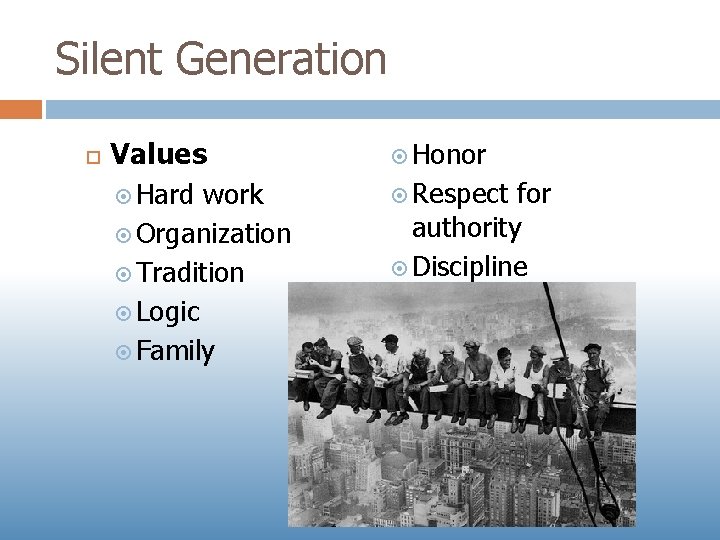 Silent Generation

Values

Hard work

Organization

Tradition

Logic

Family

Honor

Respect for authority

Discipline